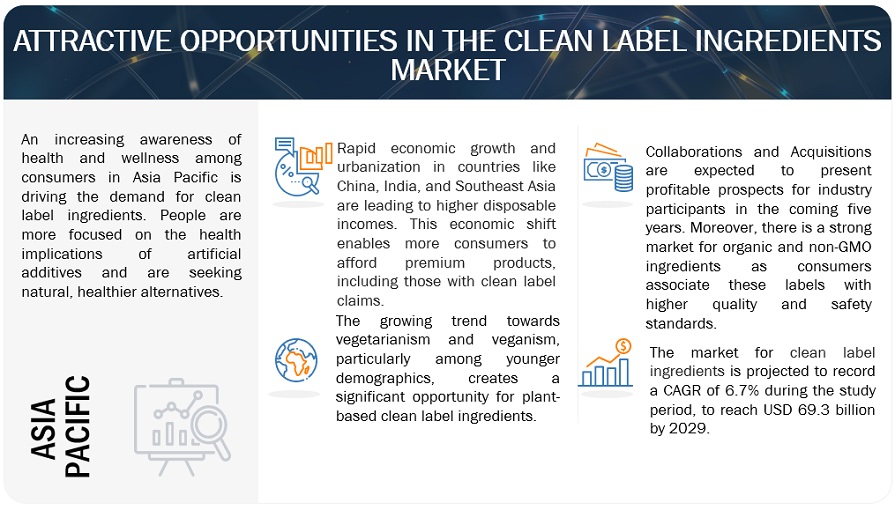 ATTRACTIVE OPPORTUNITIES IN THE CLEAN LABEL INGREDIENTS MARKET

An increasing awareness of health and wellness among consumers in Asia Pacific is driving the demand for clean label ingredients. People are more focused on the health implications of artificial additives and are seeking natural, healthier alternatives.

ASIA PACIFIC

Rapid economic growth and urbanization in countries like China, India, and Southeast Asia are leading to higher disposable incomes. This economic shift enables more consumers to afford premium products, including those with clean label claims.

The growing trend towards vegetarianism and veganism, particularly among younger demographics, creates a significant opportunity for plant-based clean label ingredients.

Collaborations and Acquisitions are expected to present profitable prospects for industry participants in the coming five years. Moreover, there is a strong market for organic and non-GMO ingredients as consumers associate these labels with higher quality and safety standards.

The market for clean label ingredients is projected to record a CAGR of 6.7% during the study period, to reach USD 69.3 billion by 2029.